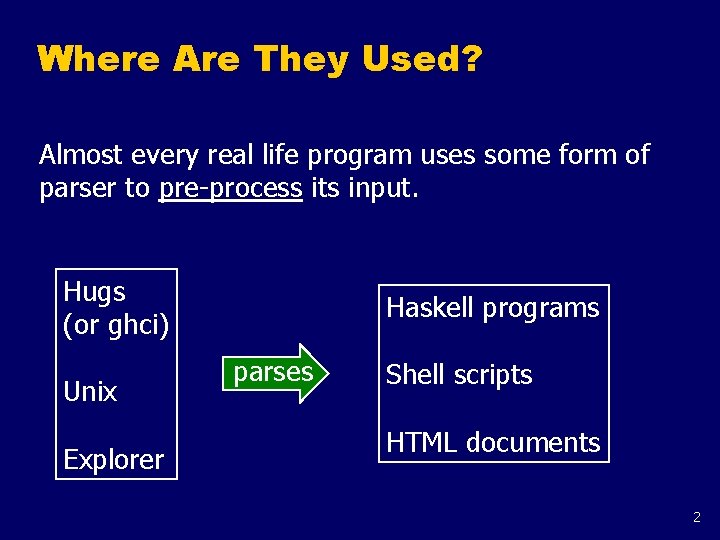 Where Are They Used?

Almost every real life program uses some form of parser to pre-process its input.

Hugs
(or ghci)

Unix

Explorer

parses

Haskell programs

Shell scripts

HTML documents

2